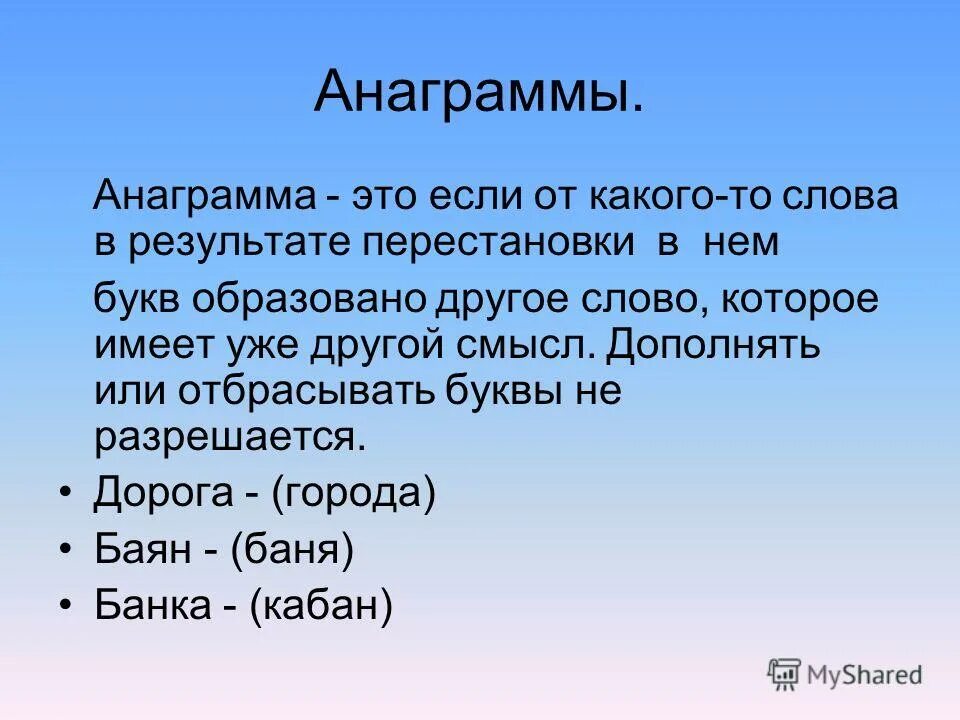 Анаграммы.

Анаграмма - это если от какого-то слова в результате перестановки в нем

букв образовано другое слово, которое имеет уже другой смысл. Дополнять или отбрасывать буквы не разрешается.

• Дорога - (города)
• Баян - (баня)
• Банка - (кабан)

MyShared